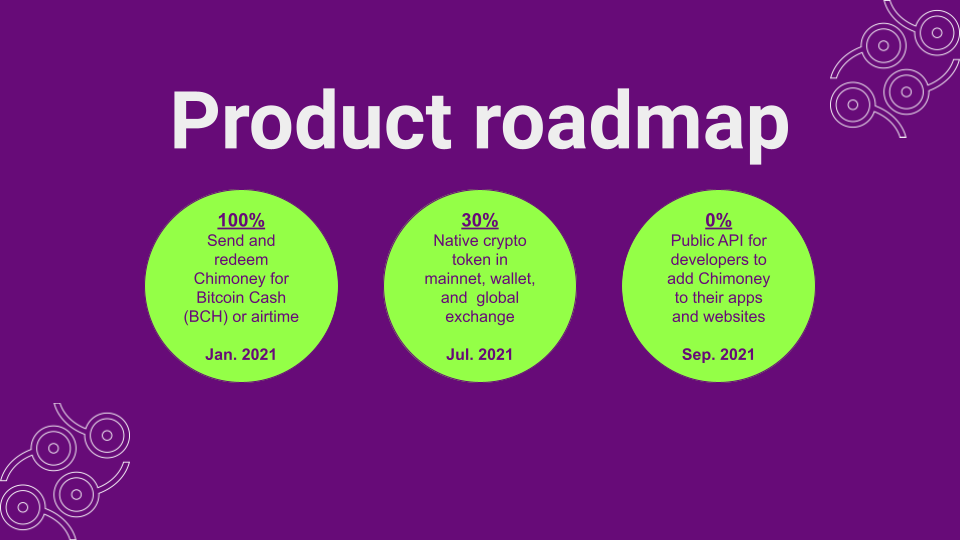 Product roadmap

100%
Send and redeem Chimoney for Bitcoin Cash (BCH) or airtime

Jan. 2021

30%
Native crypto token in mainnet, wallet, and global exchange

Jul. 2021

0%
Public API for developers to add Chimoney to their apps and websites

Sep. 2021